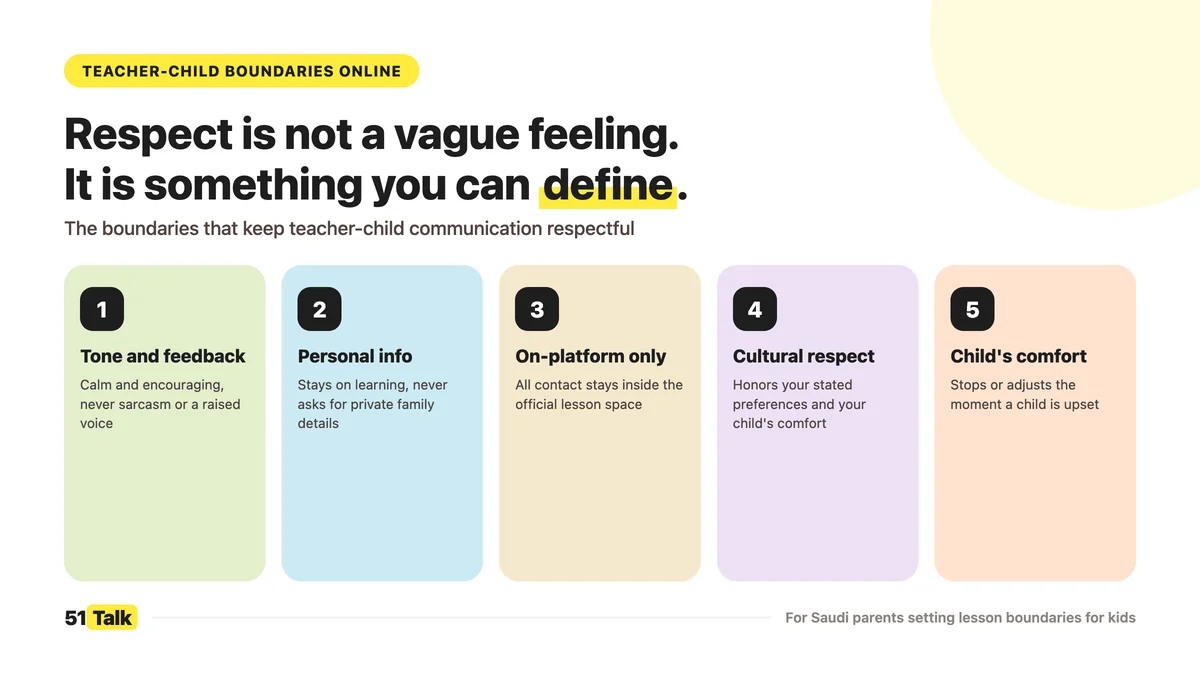 TEACHER-CHILD BOUNDARIES ONLINE

Respect is not a vague feeling. It is something you can define.

The boundaries that keep teacher-child communication respectful

1
Tone and feedback
Calm and encouraging, never sarcasm or a raised voice

2
Personal info
Stays on learning, never asks for private family details

3
On-platform only
All contact stays inside the official lesson space

4
Cultural respect
Honors your stated preferences and your child's comfort

5
Child's comfort
Stops or adjusts the moment a child is upset

51 Talk

For Saudi parents setting lesson boundaries for kids